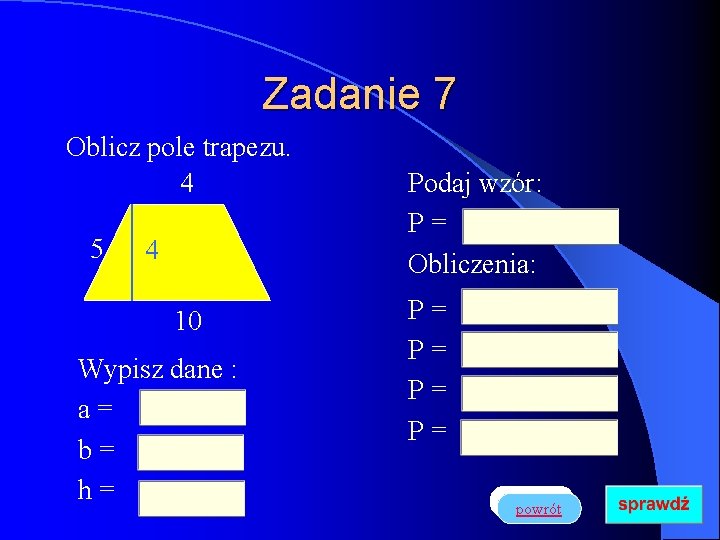 Zadanie 7

Oblicz pole trapezu.

4

5

4

10

Wypisz dane :

a =

b =

h =

Podaj wzór:

P =

Obliczenia:

P =

P =

P =

P =

powrót

sprawdź